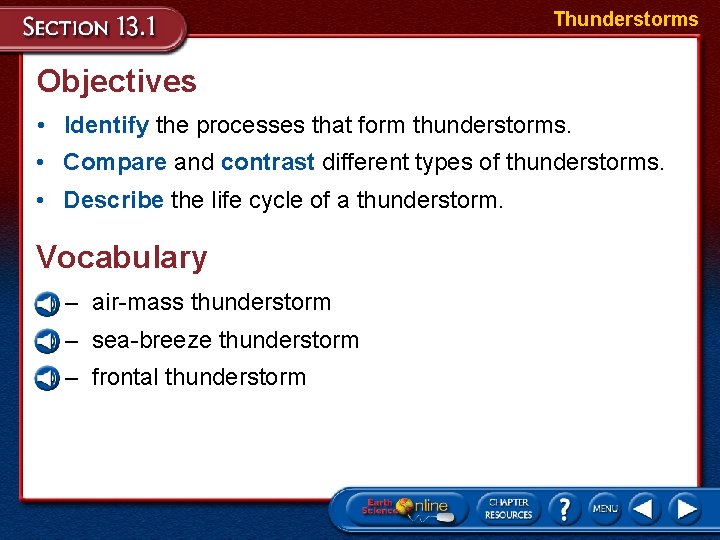 SECTION 13.1

Thunderstorms

Objectives

• Identify the processes that form thunderstorms.

• Compare and contrast different types of thunderstorms.

• Describe the life cycle of a thunderstorm.

Vocabulary

– air-mass thunderstorm

– sea-breeze thunderstorm

– frontal thunderstorm

Earth Science Online

CHAPTER RESOURCES

?

MENU